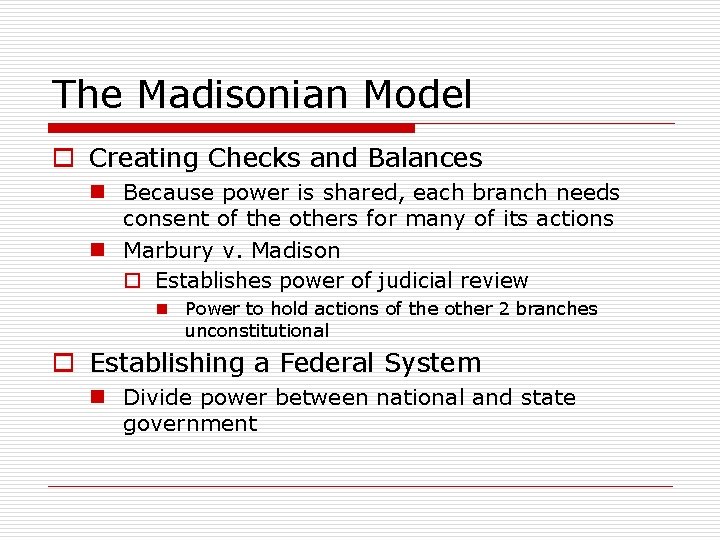 The Madisonian Model

Creating Checks and Balances

Because power is shared, each branch needs consent of the others for many of its actions

Marbury v. Madison

Establishes power of judicial review

Power to hold actions of the other 2 branches unconstitutional

Establishing a Federal System

Divide power between national and state government